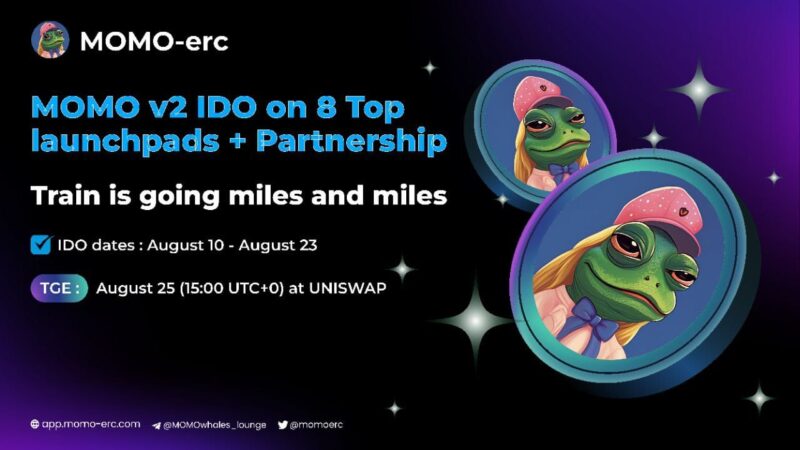 MOMO-erc

MOMO v2 IDO on 8 Top launchpads + Partnership

Train is going miles and miles

IDO dates : August 10 - August 23

TGE : August 25 (15:00 UTC+0) at UNISWAP

app.momo-erc.com @MOMOwhales_lounge @momoerc